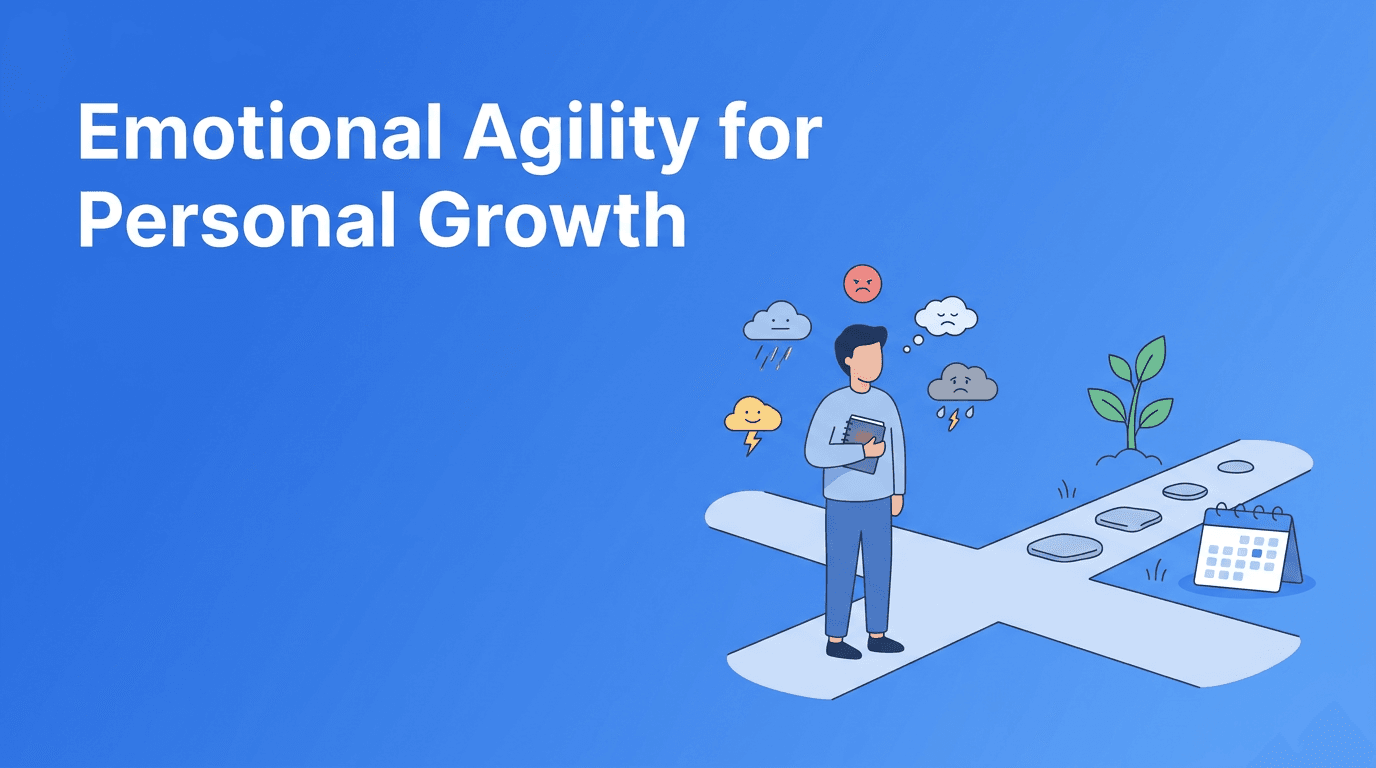 Emotional Agility for Personal Growth